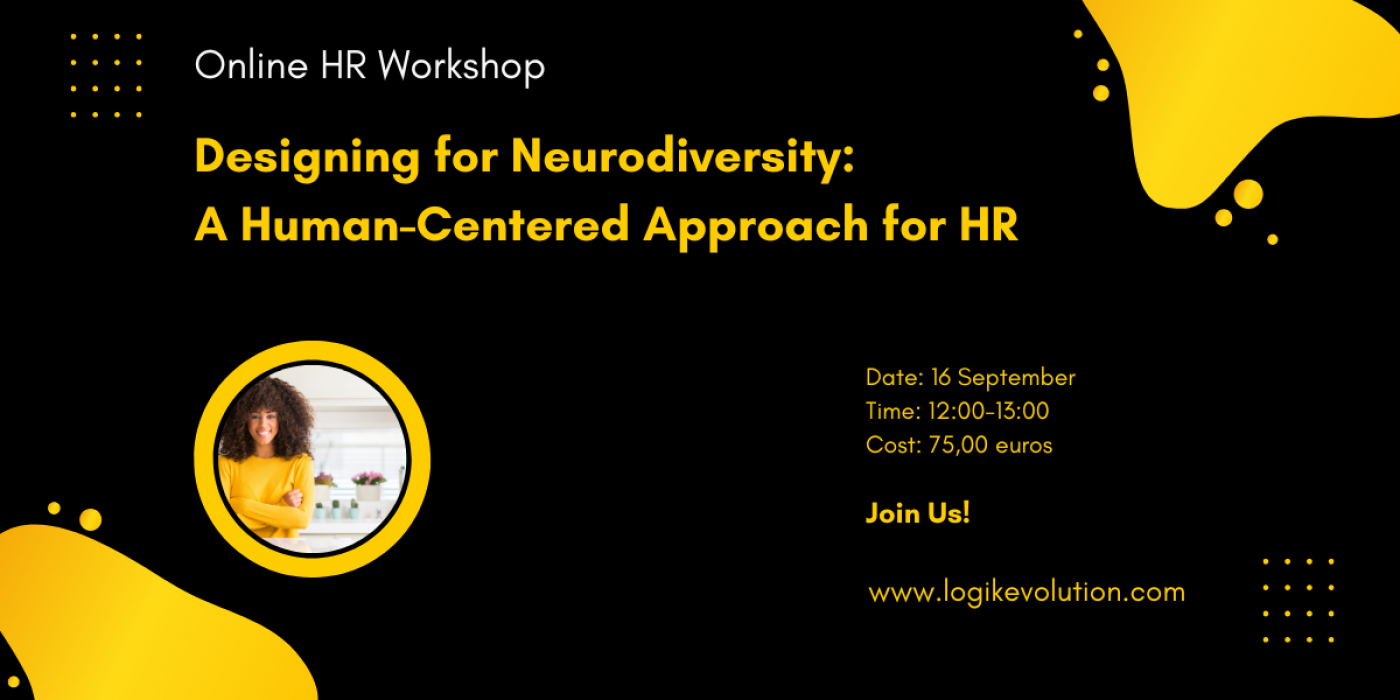 Online HR Workshop

Designing for Neurodiversity: A Human-Centered Approach for HR

Date: 16 September
Time: 12:00-13:00
Cost: 75,00 euros

Join Us!

www.logikevolution.com